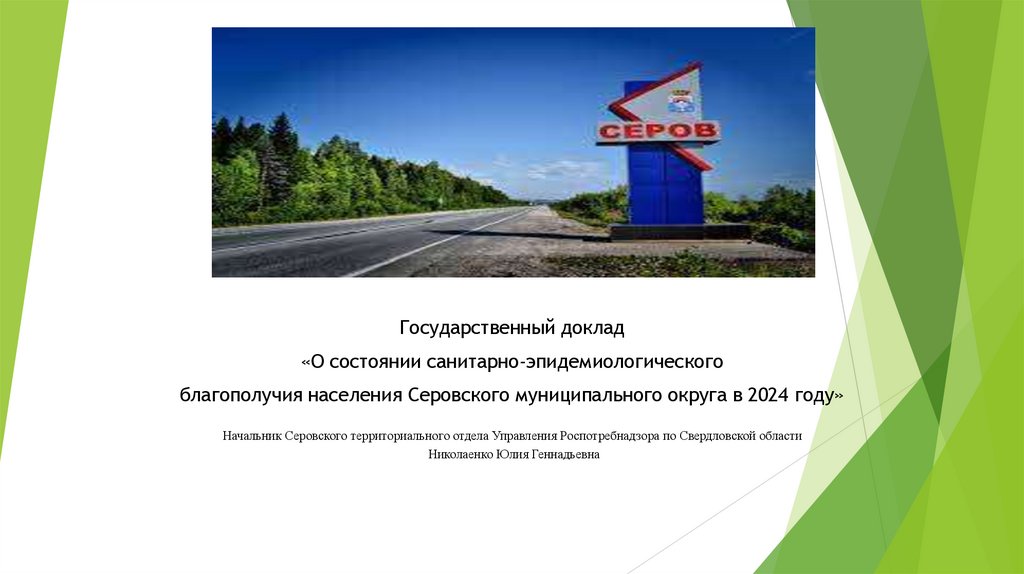 СЕРОВ

Государственный доклад
«О состоянии санитарно-эпидемиологического благополучия населения Серовского муниципального округа в 2024 году»

Начальник Серовского территориального отдела Управления Роспотребнадзора по Свердловской области
Николаенко Юлия Геннадьевна